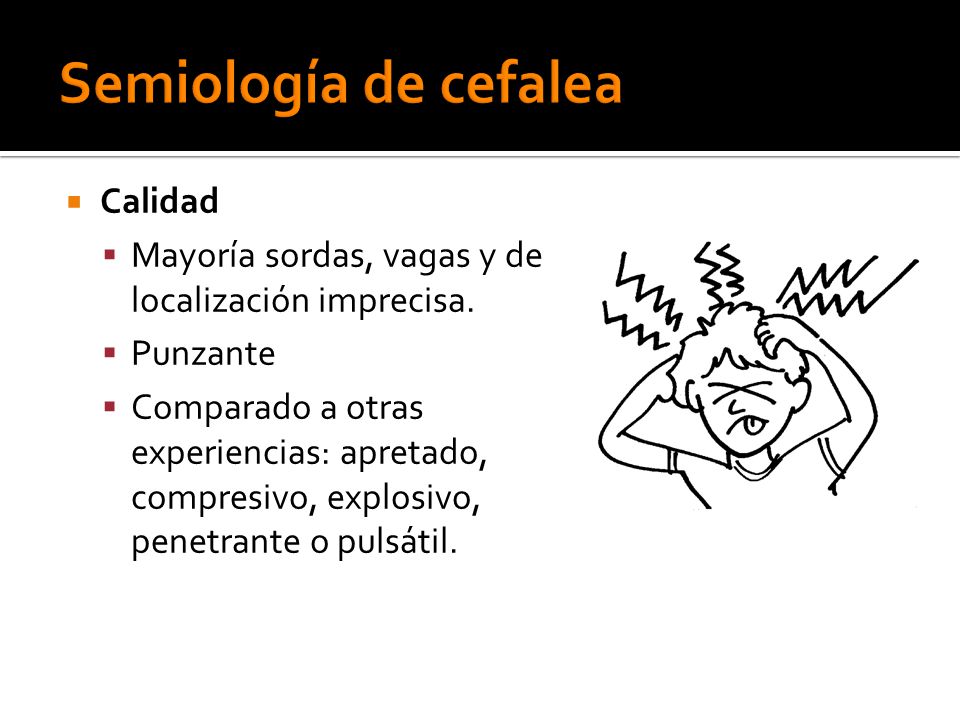 Semiología de cefalea

Calidad

Mayoría sordas, vagas y de localización imprecisa.

Punzante

Comparado a otras experiencias: apretado, compresivo, explosivo, penetrante o pulsátil.